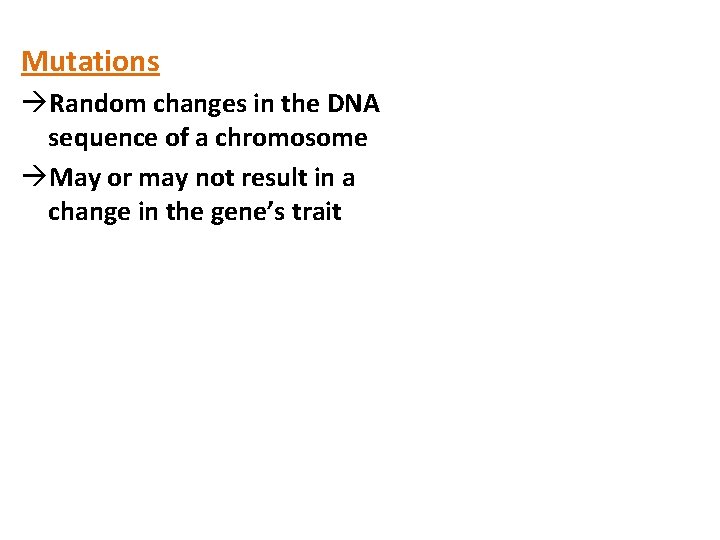 Mutations

→Random changes in the DNA sequence of a chromosome

→May or may not result in a change in the gene’s trait